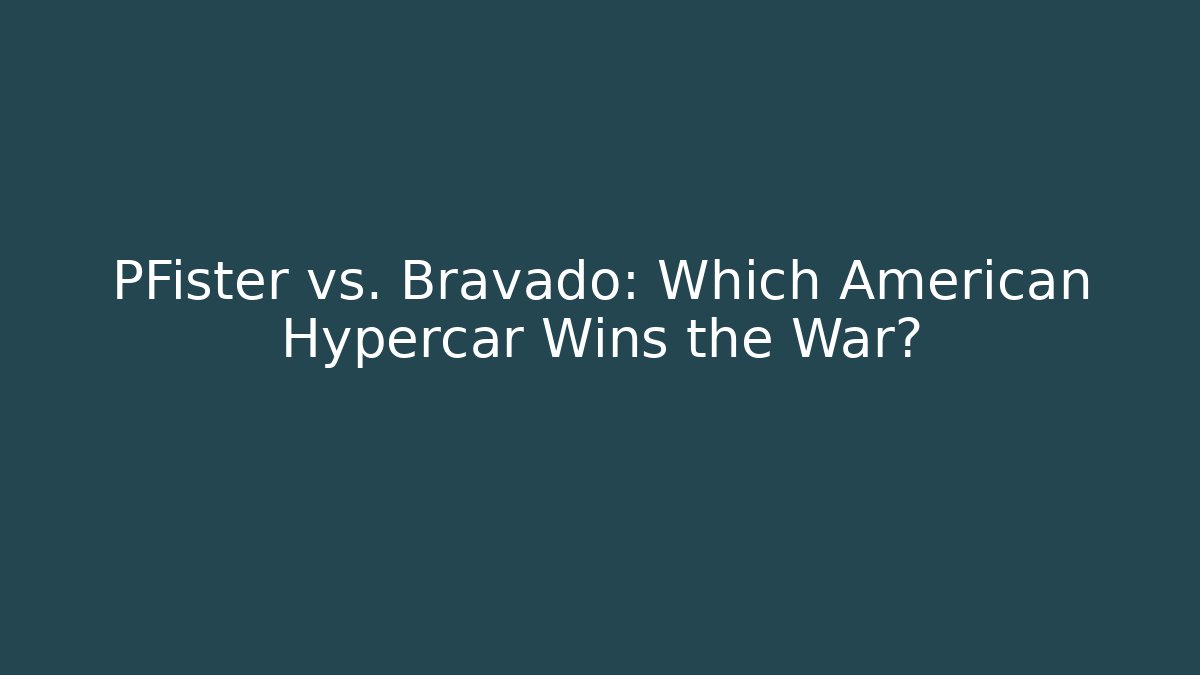 PFister vs. Bravado: Which American Hypercar Wins the War?